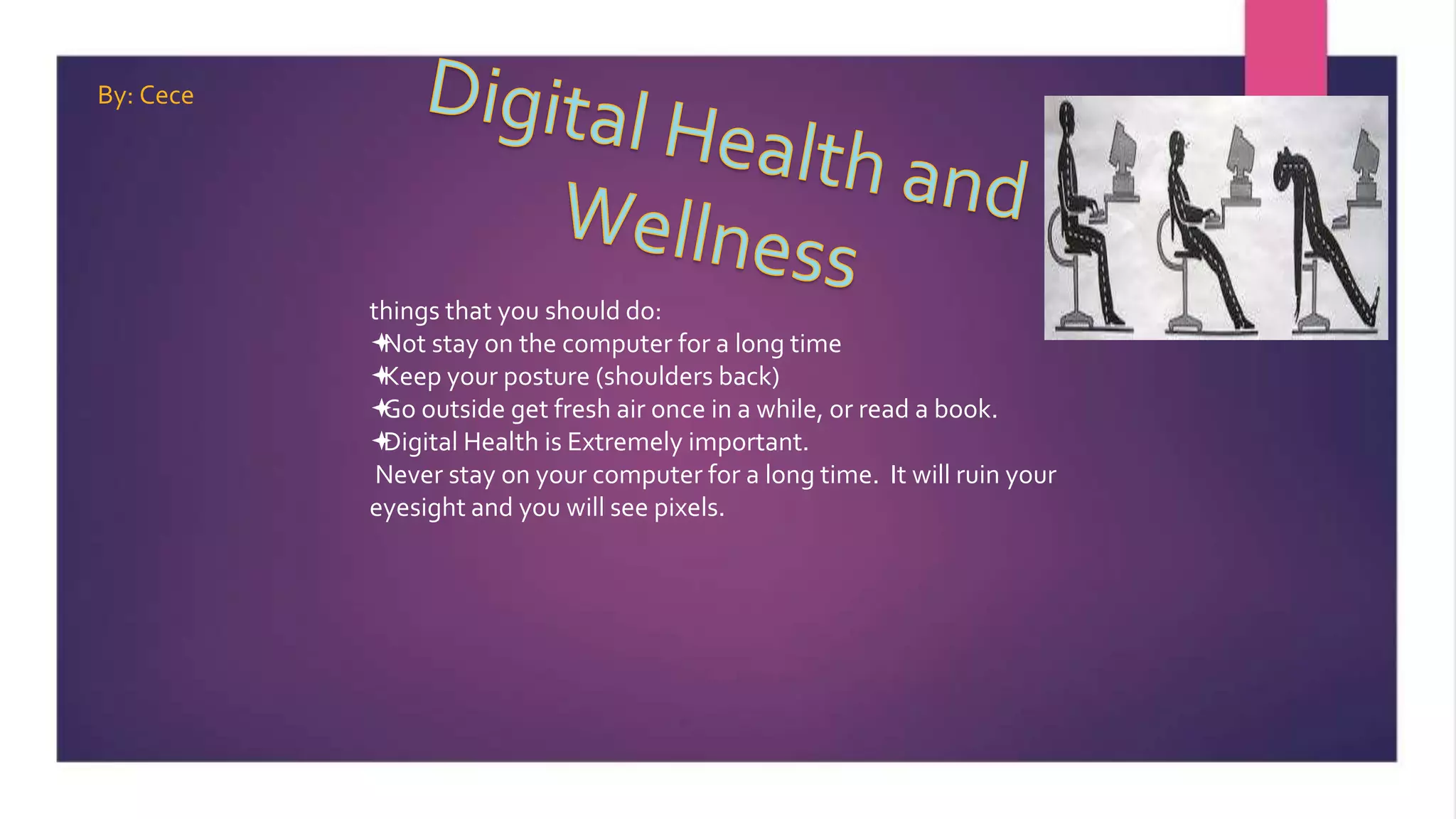 By: Cece

Digital Health and Wellness

things that you should do:
✦Not stay on the computer for a long time
✦Keep your posture (shoulders back)
✦Go outside get fresh air once in a while, or read a book.
✦Digital Health is Extremely important.
Never stay on your computer for a long time. It will ruin your eyesight and you will see pixels.